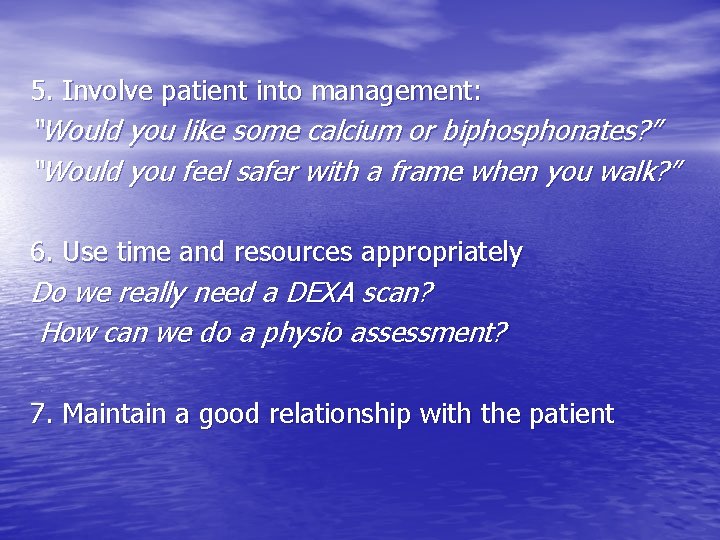 5. Involve patient into management:
"Would you like some calcium or biphosphonates?"
"Would you feel safer with a frame when you walk?"

6. Use time and resources appropriately
Do we really need a DEXA scan?
How can we do a physio assessment?

7. Maintain a good relationship with the patient